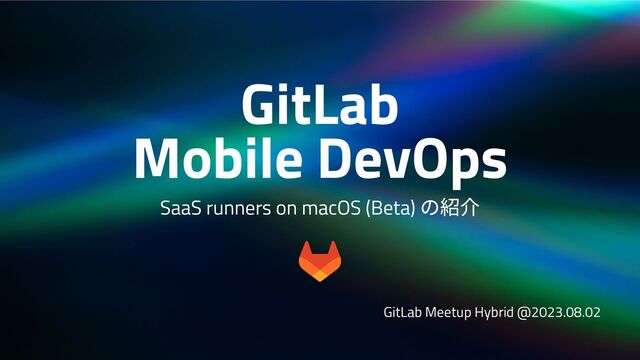 GitLab
Mobile DevOps

SaaS runners on macOS (Beta) の紹介

GitLab Meetup Hybrid @2023.08.02